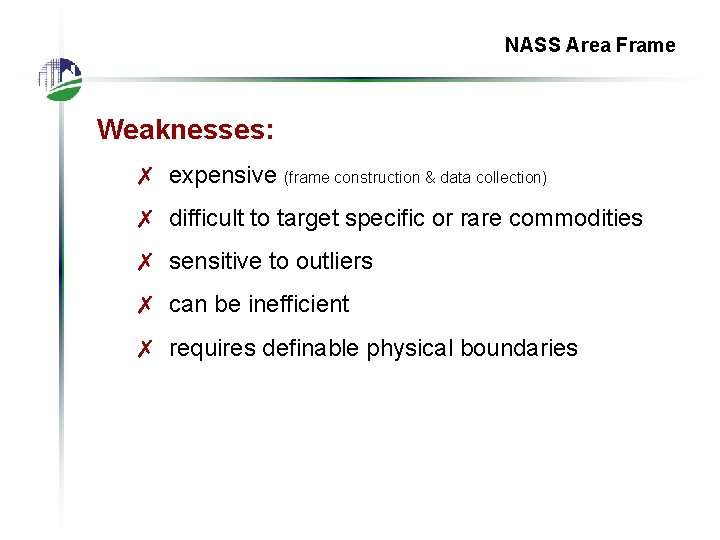 NASS Area Frame

Weaknesses:

✗ expensive (frame construction & data collection)

✗ difficult to target specific or rare commodities

✗ sensitive to outliers

✗ can be inefficient

✗ requires definable physical boundaries